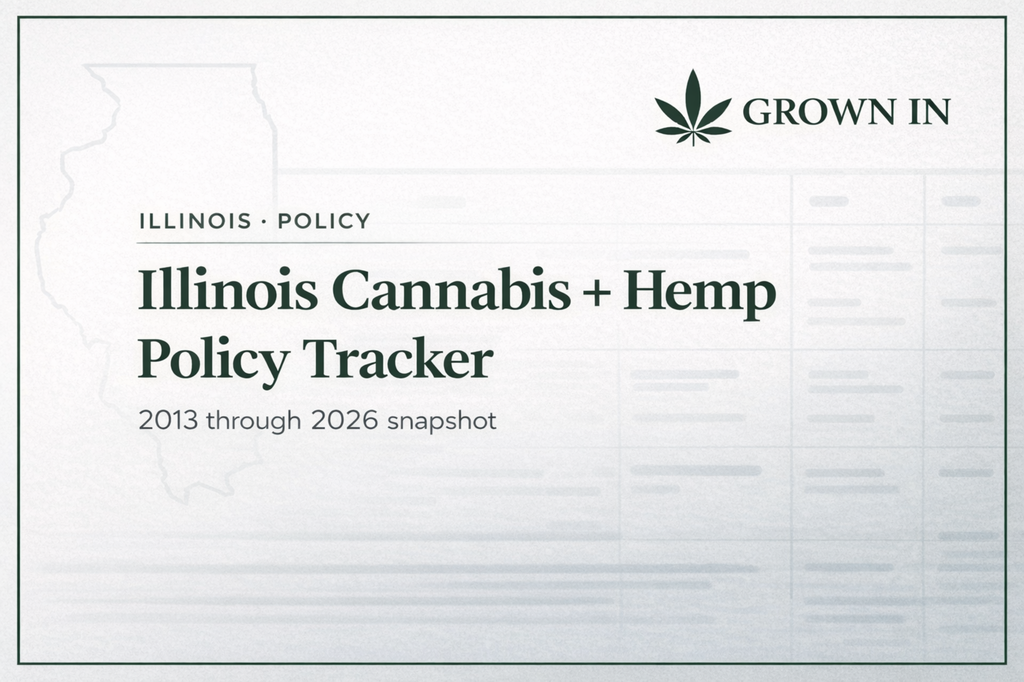 GROWN IN

ILLINOIS · POLICY

Illinois Cannabis + Hemp Policy Tracker

2013 through 2026 snapshot